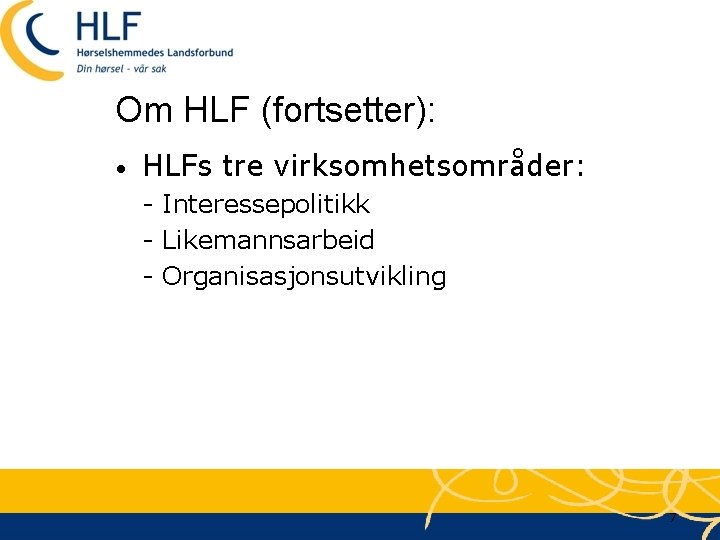 HLF
Hørselshemmedes Landsforbund
Din hørsel - vår sak

Om HLF (fortsetter):

• HLFs tre virksomhetsområder:
- Interessepolitikk
- Likemannsarbeid
- Organisasjonsutvikling

7